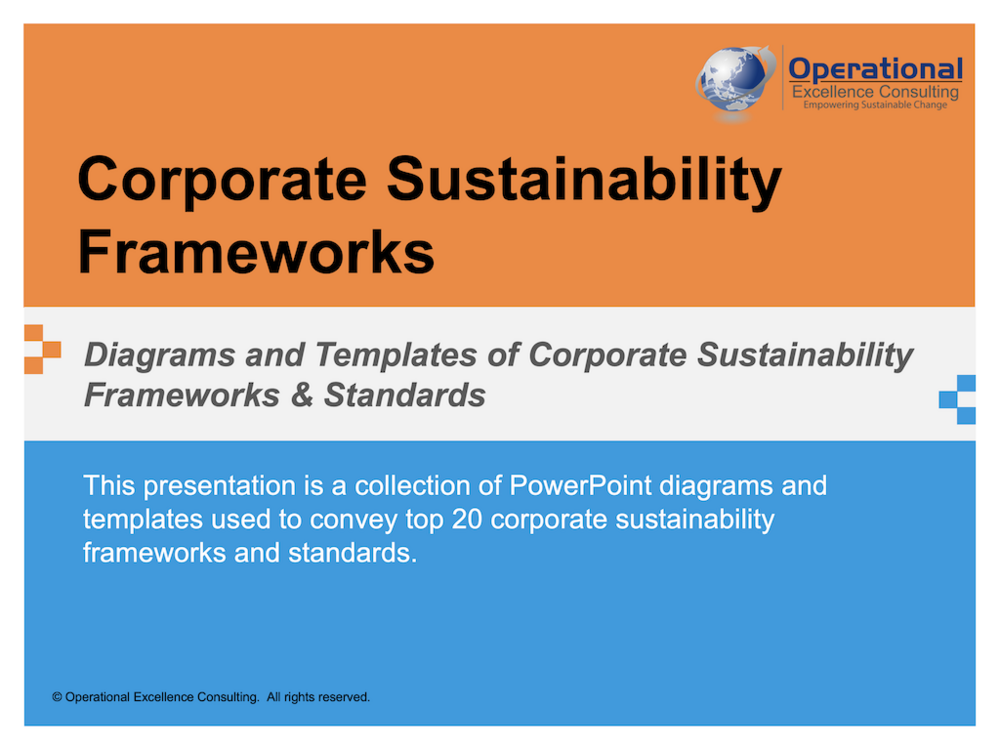 Operational
Excellence Consulting
Empowering Sustainable Change

Corporate Sustainability Frameworks

Diagrams and Templates of Corporate Sustainability Frameworks & Standards

This presentation is a collection of PowerPoint diagrams and templates used to convey top 20 corporate sustainability frameworks and standards.

© Operational Excellence Consulting. All rights reserved.